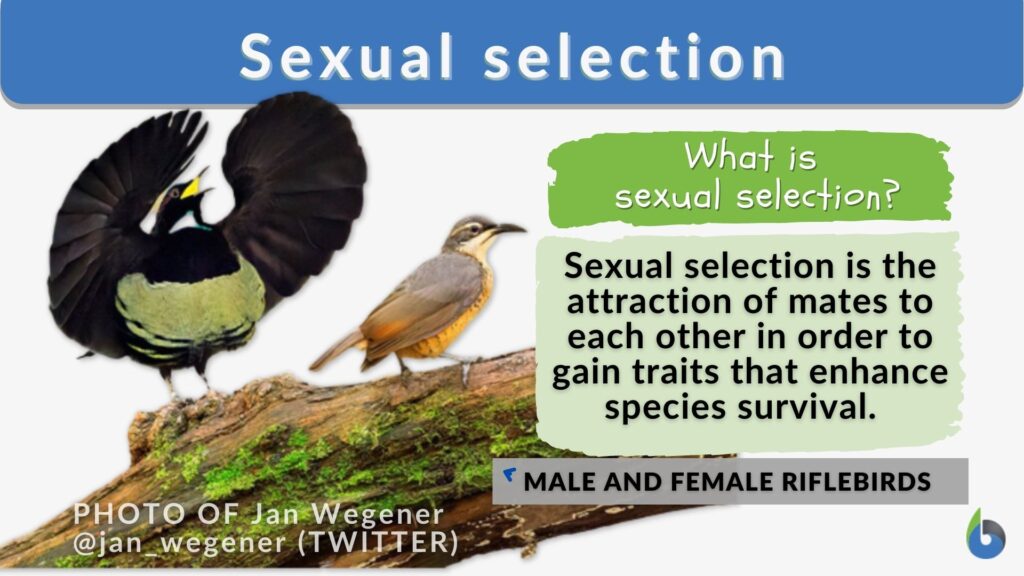 Sexual selection

What is sexual selection?

Sexual selection is the attraction of mates to each other in order to gain traits that enhance species survival.

MALE AND FEMALE RIFLEBIRDS

PHOTO OF Jan Wegener @jan_wegener (TWITTER)